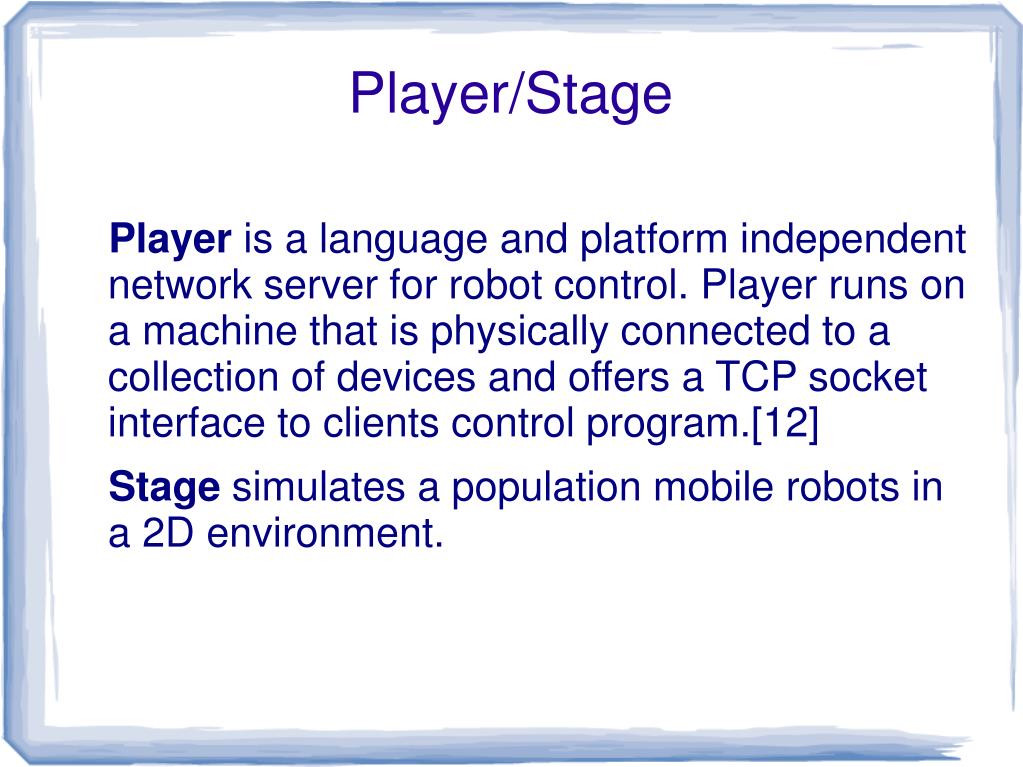 Player/Stage

Player is a language and platform independent network server for robot control. Player runs on a machine that is physically connected to a collection of devices and offers a TCP socket interface to clients control program.[12]

Stage simulates a population mobile robots in a 2D environment.